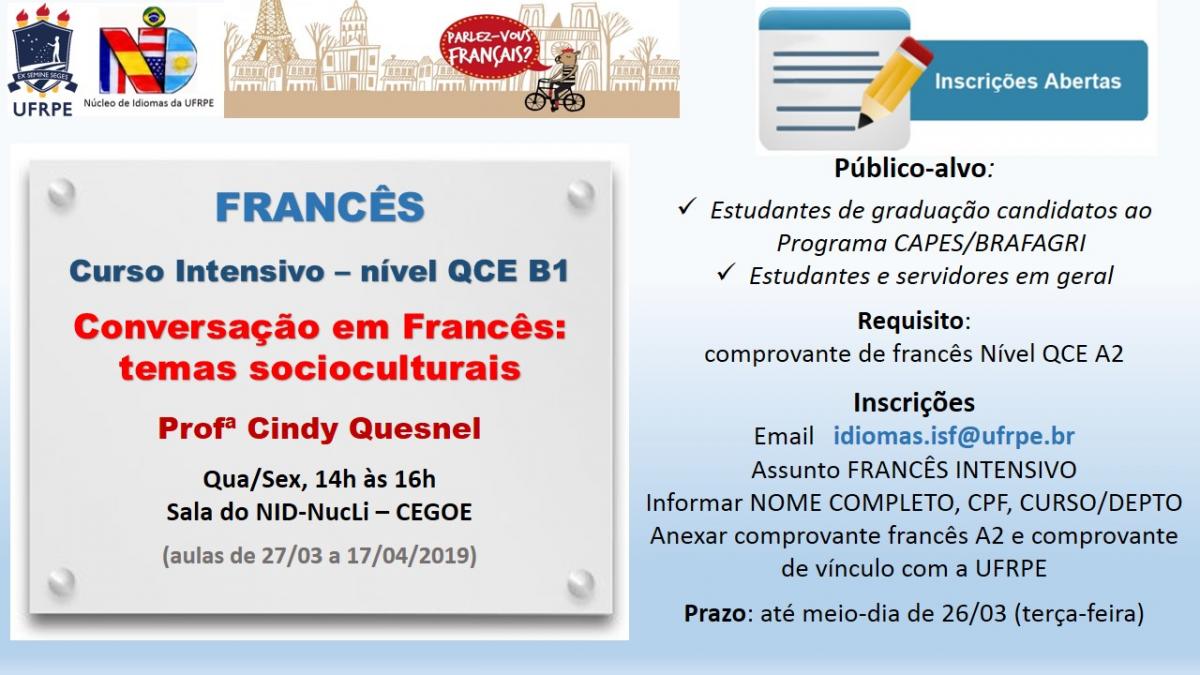 EX SEMINE SEGES
UFRPE

NID
Núcleo de Idiomas da UFRPE

PARLEZ-VOUS FRANÇAIS?

Inscrições Abertas

FRANCÊS

Curso Intensivo – nível QCE B1

Conversação em Francês: temas socioculturais

Profª Cindy Quesnel

Qua/Sex, 14h às 16h
Sala do NID-NucLi – CEGOE

(aulas de 27/03 a 17/04/2019)

Público-alvo:

✓ Estudantes de graduação candidatos ao Programa CAPES/BRAFAGRI
✓ Estudantes e servidores em geral

Requisito:
comprovante de francês Nível QCE A2

Inscrições
Email idiomas.isf@ufrpe.br
Assunto FRANCÊS INTENSIVO
Informar NOME COMPLETO, CPF, CURSO/DEPTO
Anexar comprovante francês A2 e comprovante de vínculo com a UFRPE

Prazo: até meio-dia de 26/03 (terça-feira)